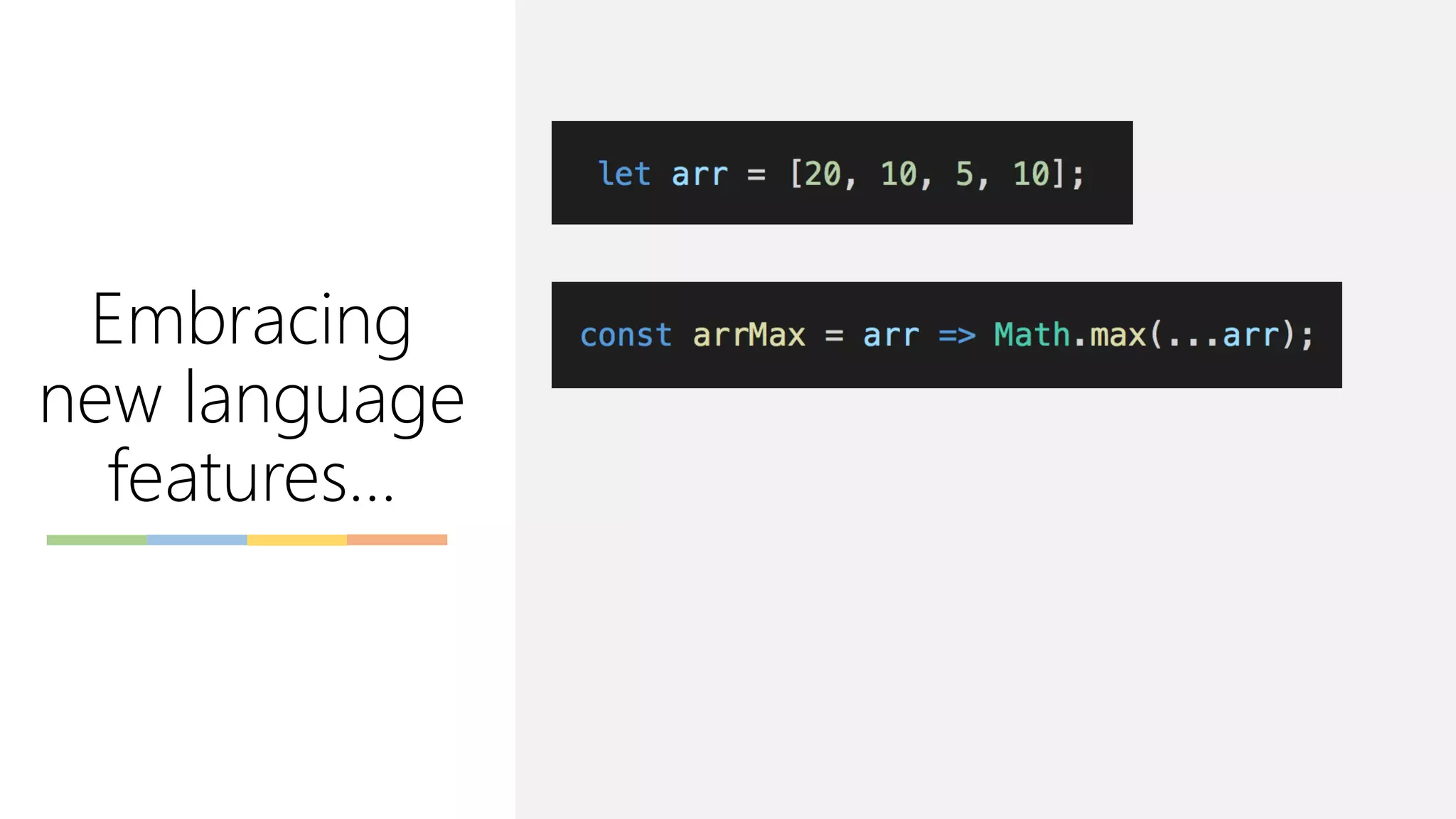 Embracing new language features...

let arr = [20, 10, 5, 10];

const arrMax = arr => Math.max(...arr);